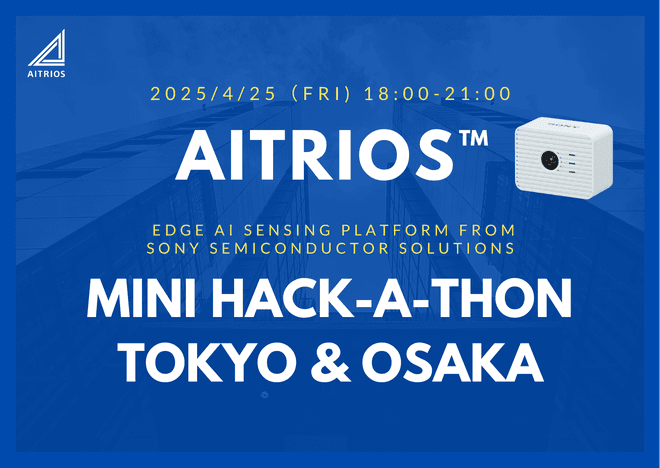 AITRIOS

2025/4/25 (FRI) 18:00-21:00

AITRIOS™

SONY

EDGE AI SENSING PLATFORM FROM SONY SEMICONDUCTOR SOLUTIONS

MINI HACK-A-THON TOKYO & OSAKA